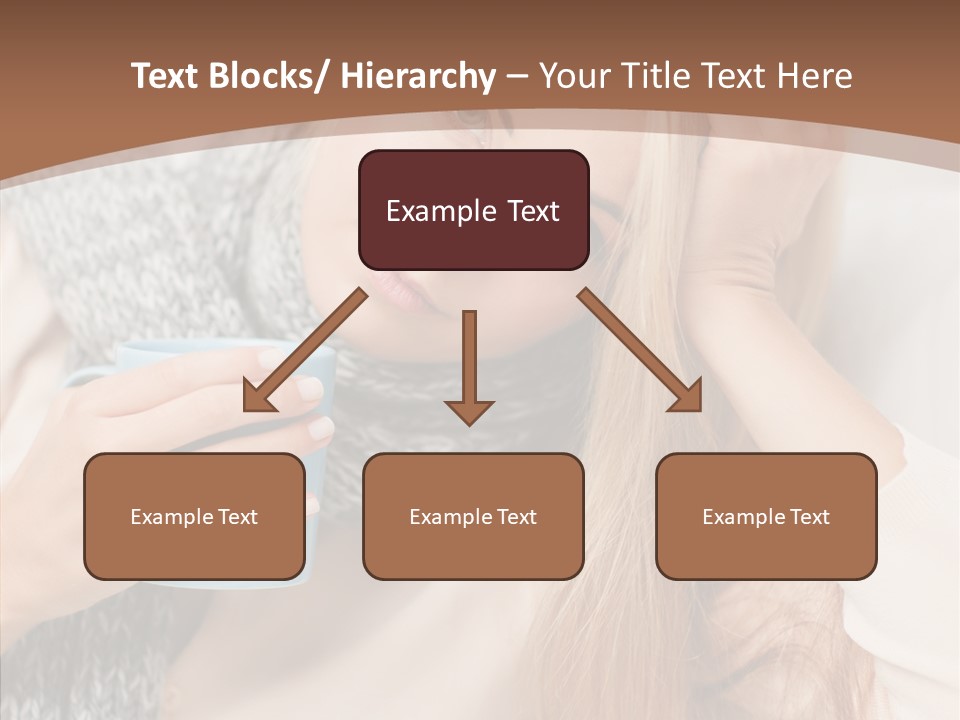 Text Blocks/ Hierarchy – Your Title Text Here

Example Text

Example Text

Example Text

Example Text